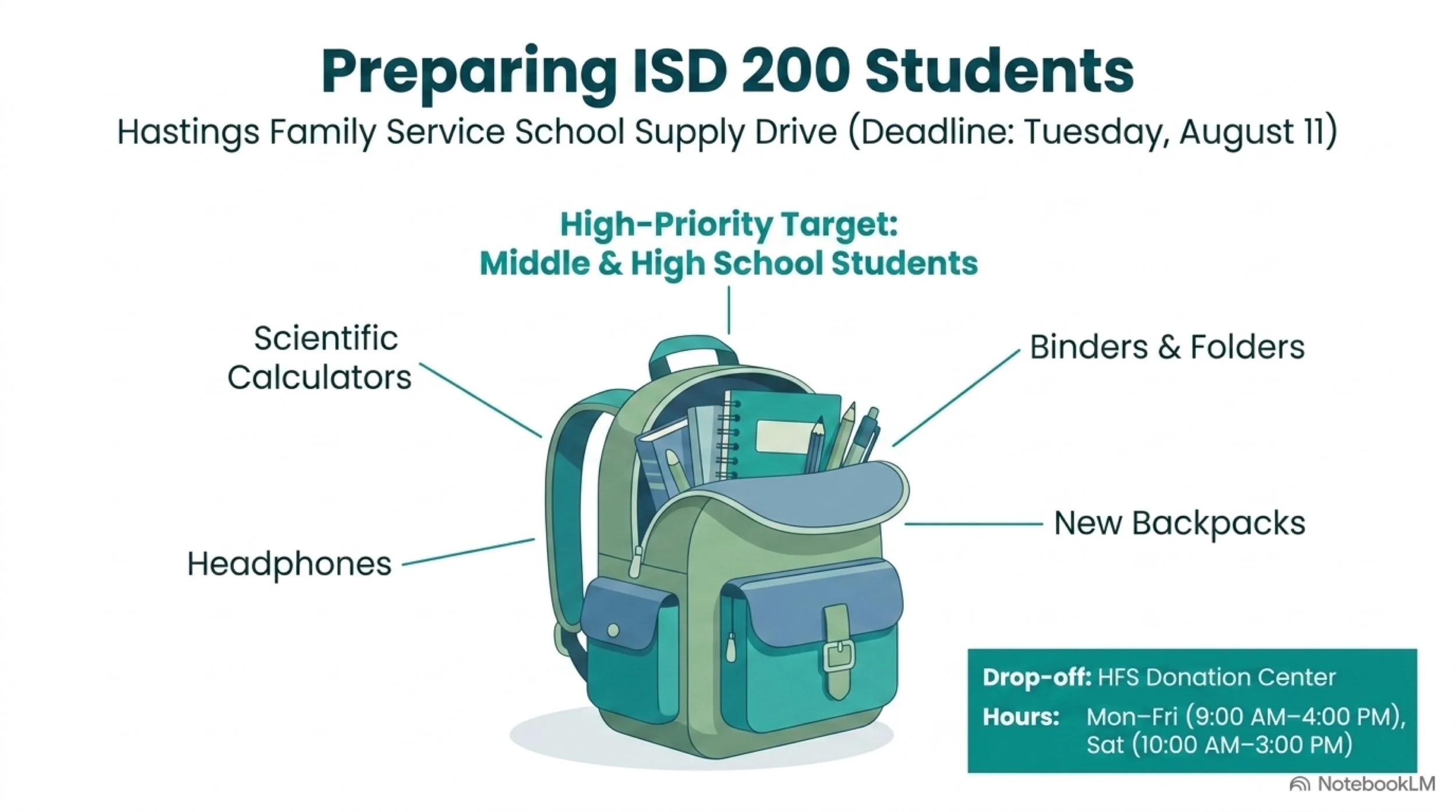 Preparing ISD 200 Students

Hastings Family Service School Supply Drive (Deadline: Tuesday, August 11)

High-Priority Target:
Middle & High School Students

Scientific Calculators

Headphones

Binders & Folders

New Backpacks

Drop-off: HFS Donation Center
Hours: Mon–Fri (9:00 AM–4:00 PM), Sat (10:00 AM–3:00 PM)

NotebookLM